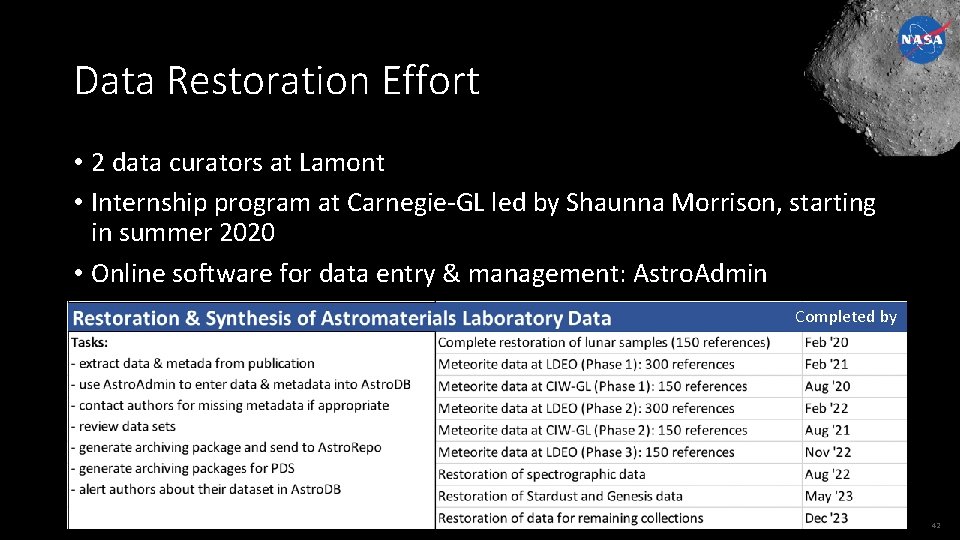 NASA

Data Restoration Effort

• 2 data curators at Lamont
• Internship program at Carnegie-GL led by Shaunna Morrison, starting in summer 2020
• Online software for data entry & management: AstroAdmin

| Restoration & Synthesis of Astromaterials Laboratory Data | | Completed by |
|---|---|---|
| Tasks: | Complete restoration of lunar samples (150 references) | Feb '20 |
| - extract data & metada from publication | Meteorite data at LDEO (Phase 1): 300 references | Feb '21 |
| - use AstroAdmin to enter data & metadata into AstroDB | Meteorite data at CIW-GL (Phase 1): 150 references | Aug '20 |
| - contact authors for missing metadata if appropriate | Meteorite data at LDEO (Phase 2): 300 references | Feb '22 |
| - review data sets | Meteorite data at CIW-GL (Phase 2): 150 references | Aug '21 |
| - generate archiving package and send to AstroRepo | Meteorite data at LDEO (Phase 3): 150 references | Nov '22 |
| - generate archiving packages for PDS | Restoration of spectrographic data | Aug '22 |
| - alert authors about their dataset in AstroDB | Restoration of Stardust and Genesis data | May '23 |
| | Restoration of data for remaining collections | Dec '23 |

42